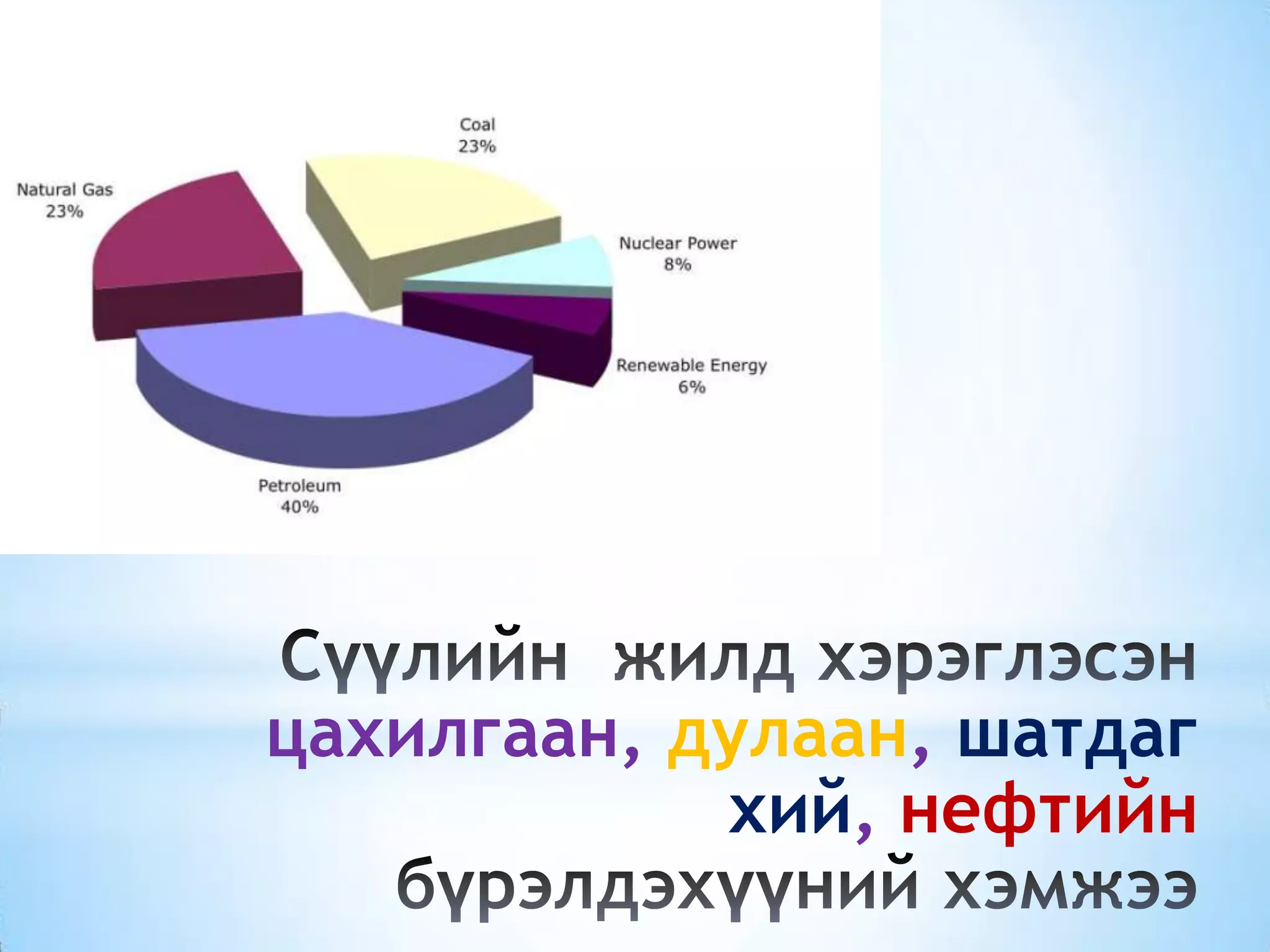 Coal
23%

Natural Gas
23%

Nuclear Power
8%

Renewable Energy
6%

Petroleum
40%

Сүүлийн жилд хэрэглэсэн цахилгаан, дулаан, шатдаг хий, нефтийн бүрэлдэхүүний хэмжээ